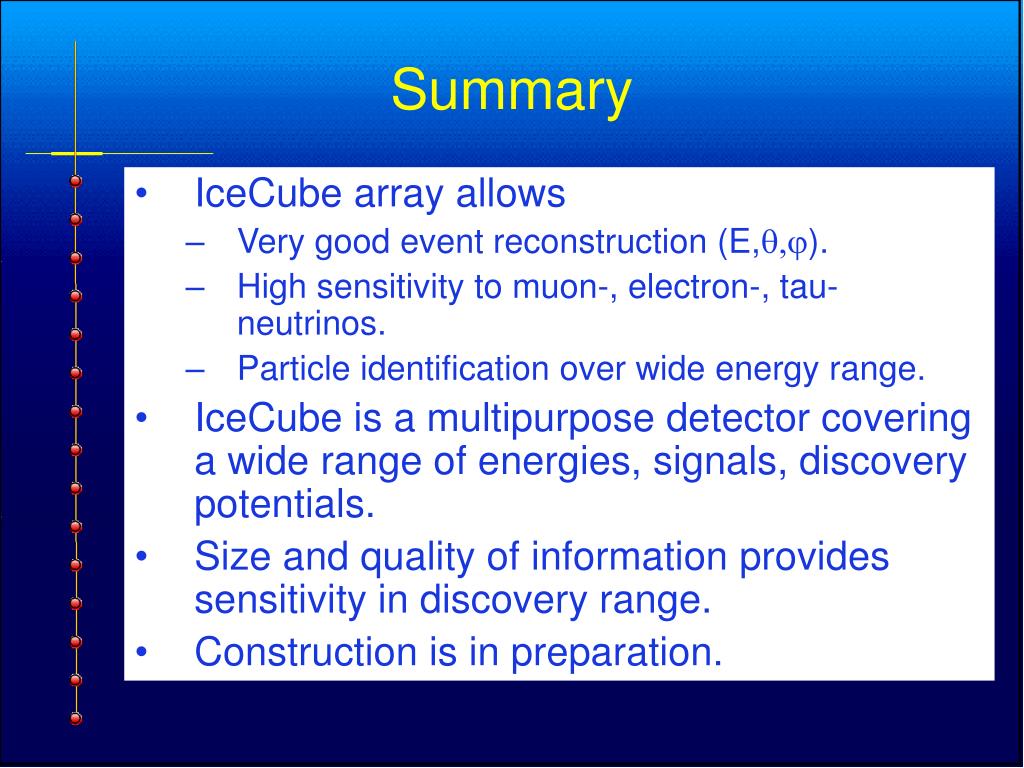 Summary

• IceCube array allows
  – Very good event reconstruction (E,$\theta$,$\varphi$).
  – High sensitivity to muon-, electron-, tau-neutrinos.
  – Particle identification over wide energy range.
• IceCube is a multipurpose detector covering a wide range of energies, signals, discovery potentials.
• Size and quality of information provides sensitivity in discovery range.
• Construction is in preparation.